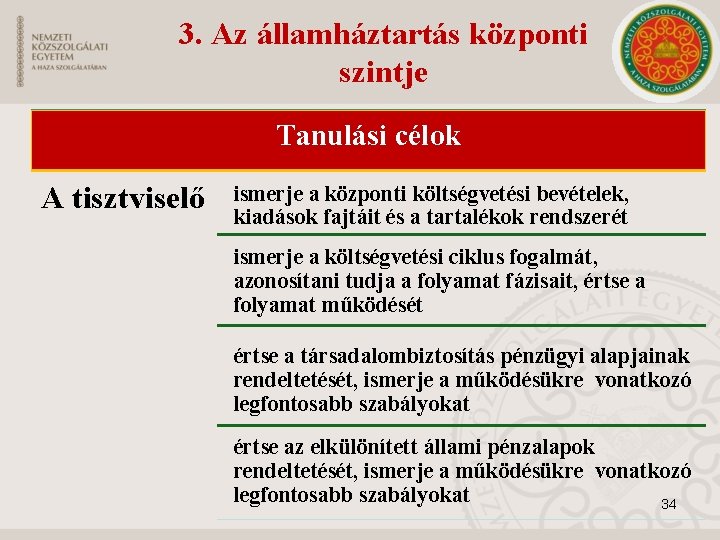 NEMZETI KÖZSZOLGÁLATI EGYETEM
A HAZA SZOLGÁLATÁBAN

3. Az államháztartás központi szintje

NEMZETI KÖZSZOLGÁLATI EGYETEM
A HAZA SZOLGÁLATÁBAN

Tanulási célok

A tisztviselő

ismerje a központi költségvetési bevételek, kiadások fajtáit és a tartalékok rendszerét

ismerje a költségvetési ciklus fogalmát, azonosítani tudja a folyamat fázisait, értse a folyamat működését

értse a társadalombiztosítás pénzügyi alapjainak rendeltetését, ismerje a működésükre vonatkozó legfontosabb szabályokat

értse az elkülönített állami pénzalapok rendeltetését, ismerje a működésükre vonatkozó legfontosabb szabályokat

34